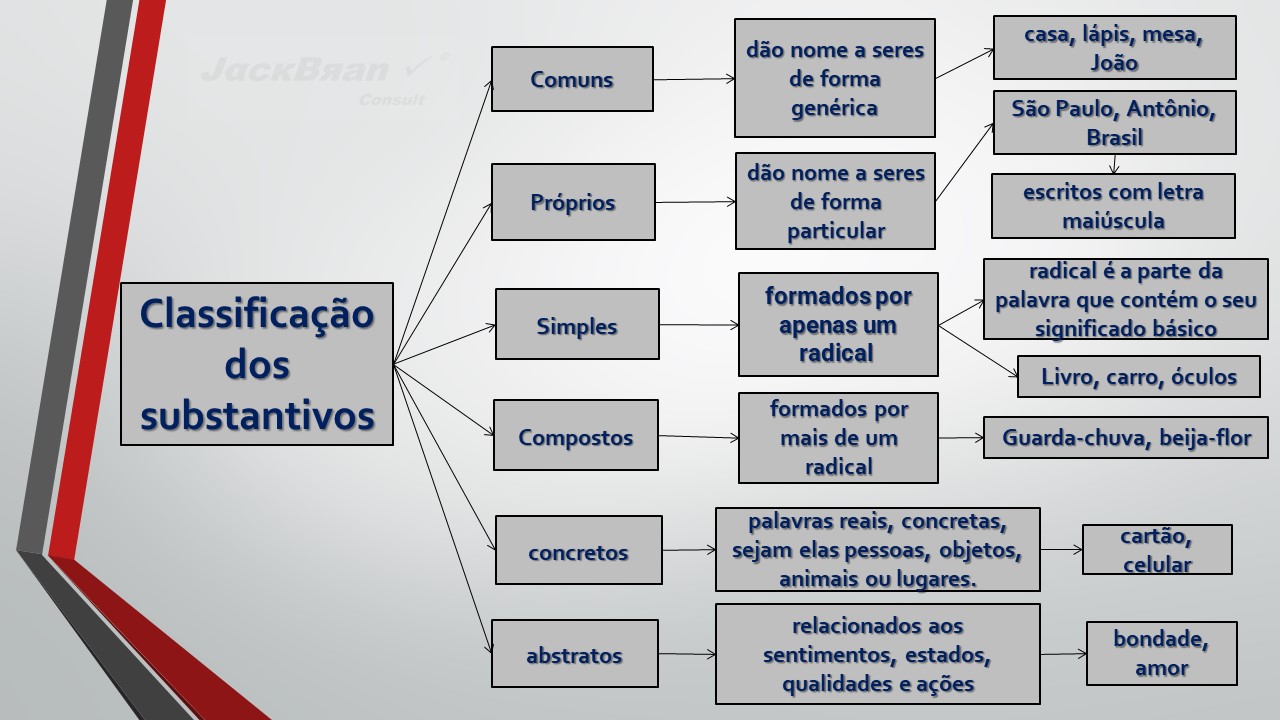 JackBran
Consult

Classificação dos substantivos

Comuns
dão nome a seres de forma genérica
casa, lápis, mesa, João

Próprios
dão nome a seres de forma particular
São Paulo, Antônio, Brasil
escritos com letra maiúscula

Simples
formados por apenas um radical
radical é a parte da palavra que contém o seu significado básico
Livro, carro, óculos

Compostos
formados por mais de um radical
Guarda-chuva, beija-flor

concretos
palavras reais, concretas, sejam elas pessoas, objetos, animais ou lugares.
cartão, celular

abstratos
relacionados aos sentimentos, estados, qualidades e ações
bondade, amor